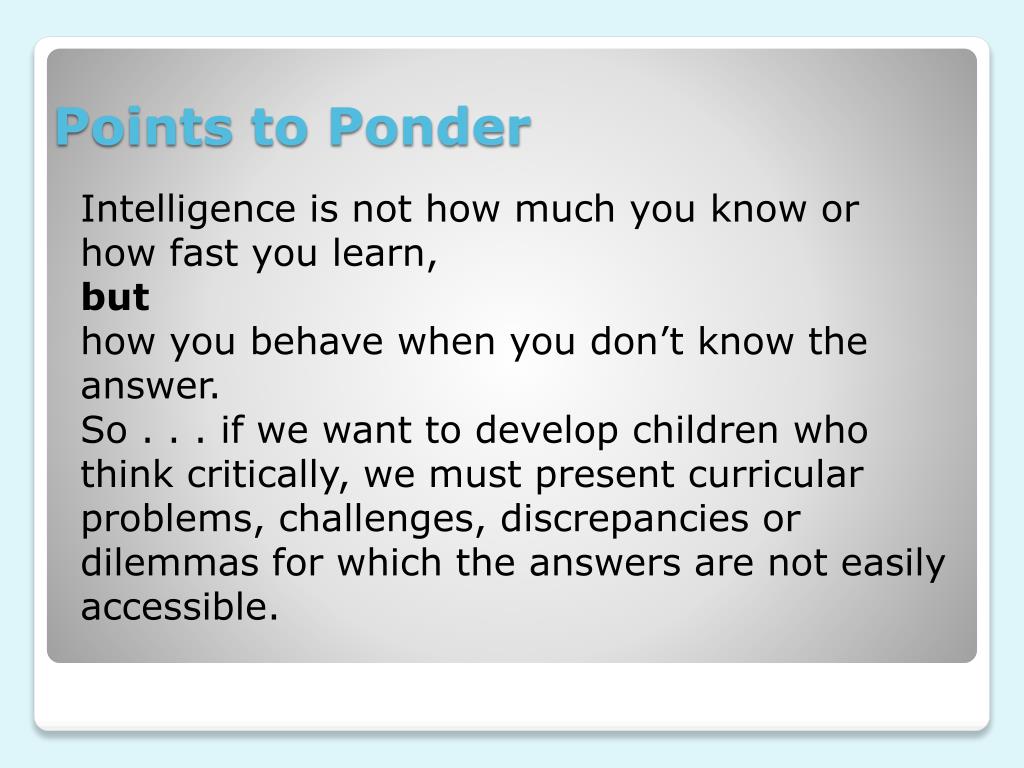 Points to Ponder

Intelligence is not how much you know or how fast you learn,
but
how you behave when you don’t know the answer.
So . . . if we want to develop children who think critically, we must present curricular problems, challenges, discrepancies or dilemmas for which the answers are not easily accessible.